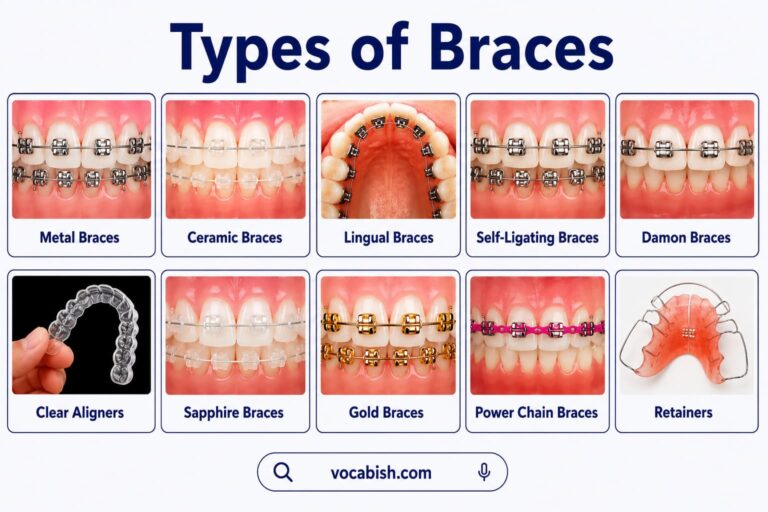 Types of Braces

Metal Braces

Ceramic Braces

Lingual Braces

Self-Ligating Braces

Damon Braces

Clear Aligners

Sapphire Braces

Gold Braces

Power Chain Braces

Retainers

vocabish.com